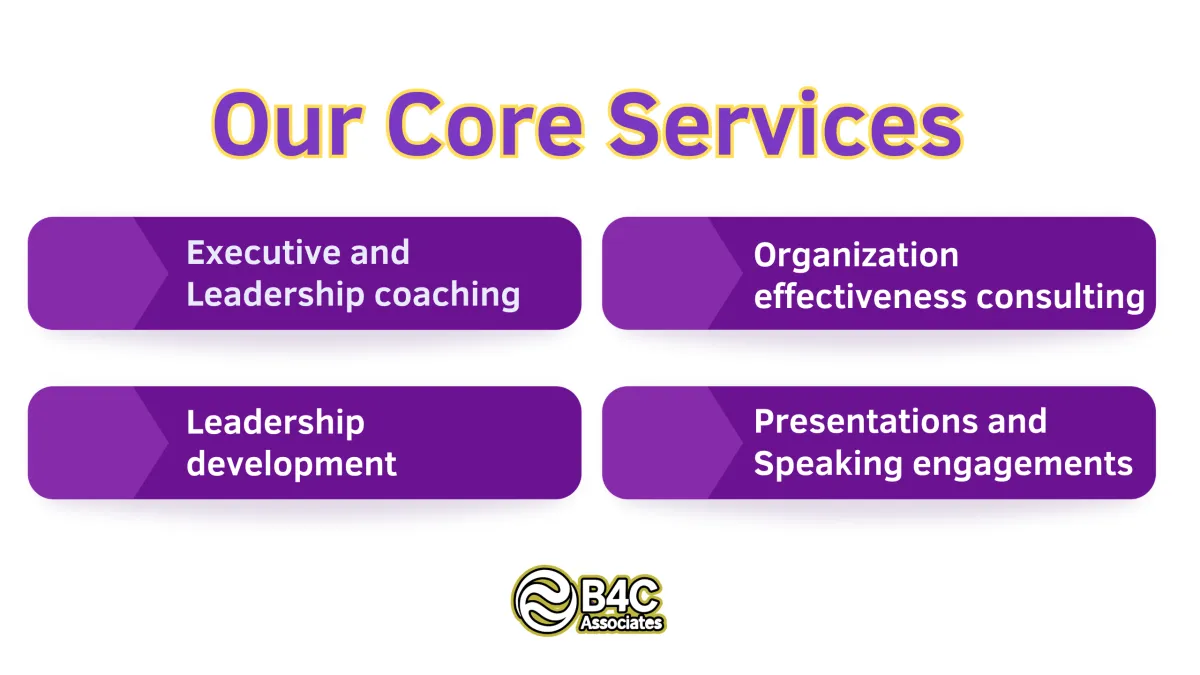 Our Core Services

Executive and Leadership coaching

Organization effectiveness consulting

Leadership development

Presentations and Speaking engagements

B4C Associates